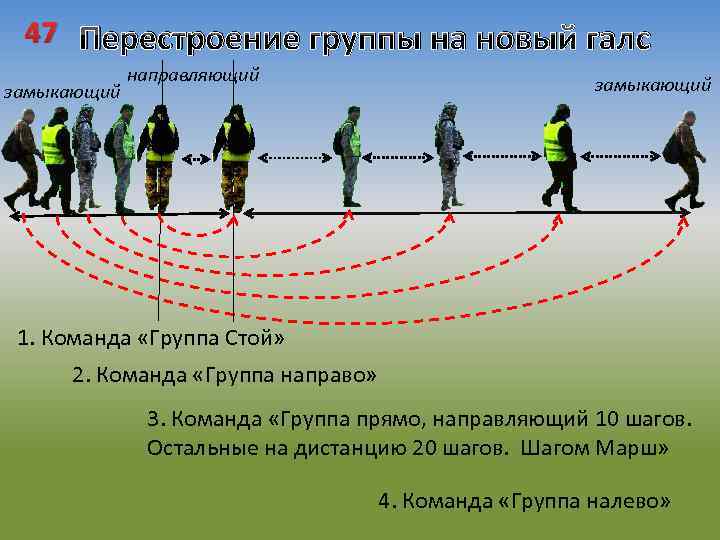 47 Перестроение группы на новый галс

замыкающий

направляющий

замыкающий

1. Команда «Группа Стой»

2. Команда «Группа направо»

3. Команда «Группа прямо, направляющий 10 шагов. Остальные на дистанцию 20 шагов. Шагом Марш»

4. Команда «Группа налево»